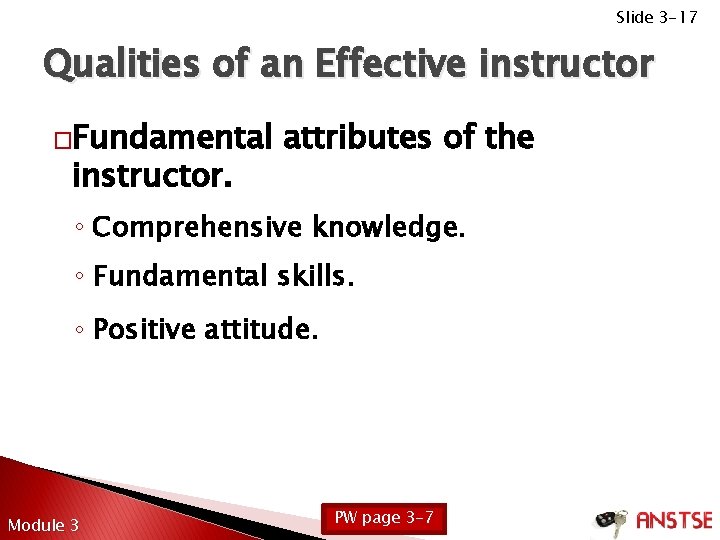 Slide 3-17

Qualities of an Effective instructor

□Fundamental attributes of the instructor.

◦ Comprehensive knowledge.

◦ Fundamental skills.

◦ Positive attitude.

Module 3

PW page 3-7

ANSTSE